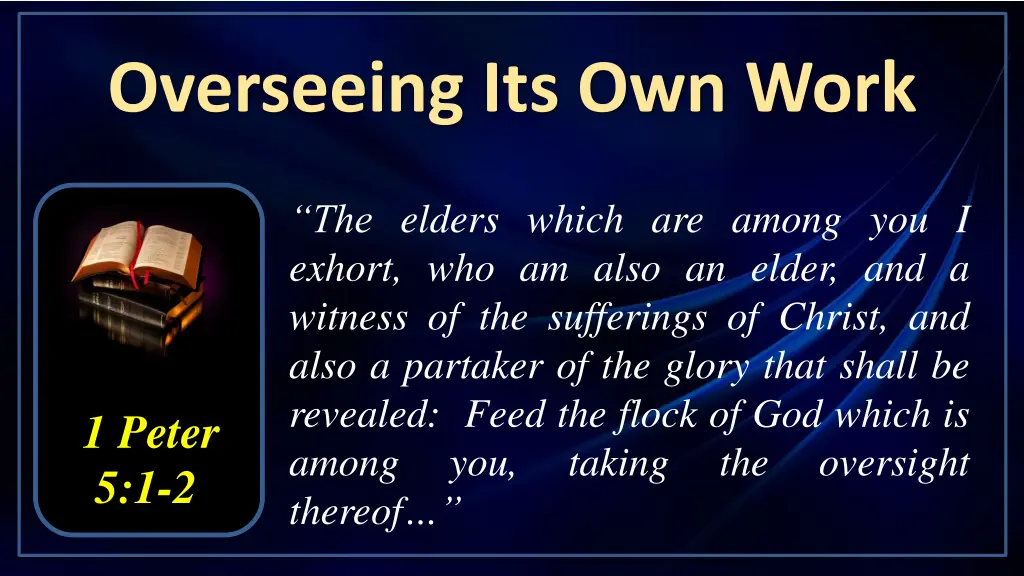 Overseeing Its Own Work

1 Peter 5:1-2

“The elders which are among you I exhort, who am also an elder, and a witness of the sufferings of Christ, and also a partaker of the glory that shall be revealed: Feed the flock of God which is among you, taking the oversight thereof…”